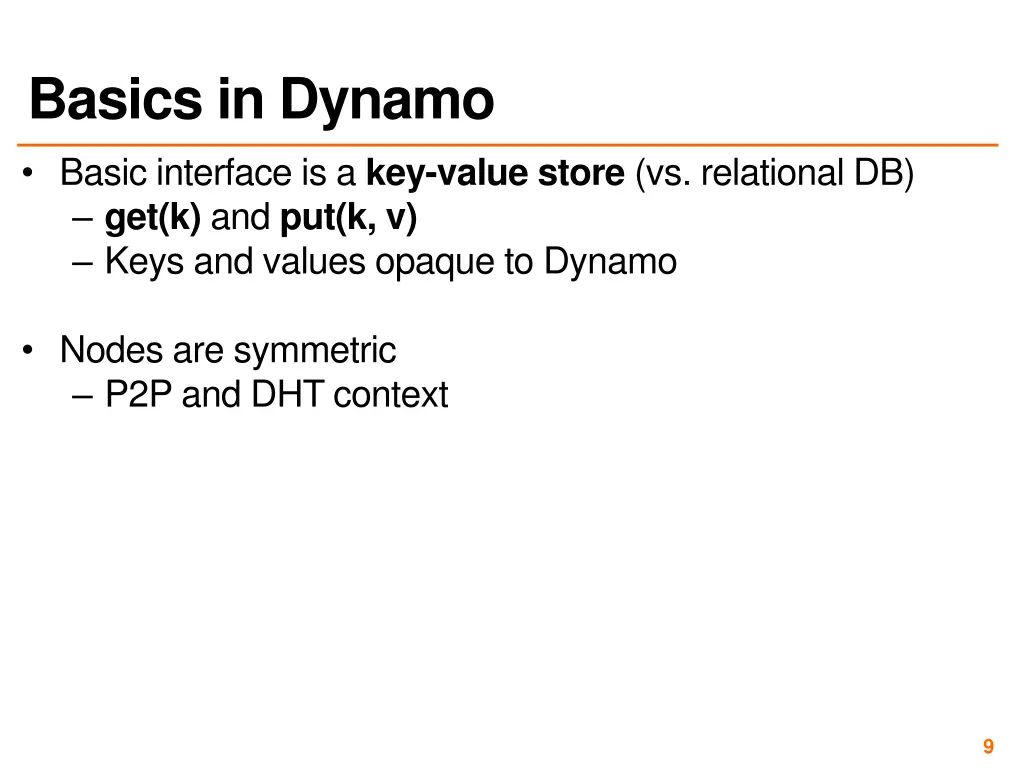 Basics in Dynamo

• Basic interface is a key-value store (vs. relational DB)
– get(k) and put(k, v)
– Keys and values opaque to Dynamo

• Nodes are symmetric
– P2P and DHT context

9